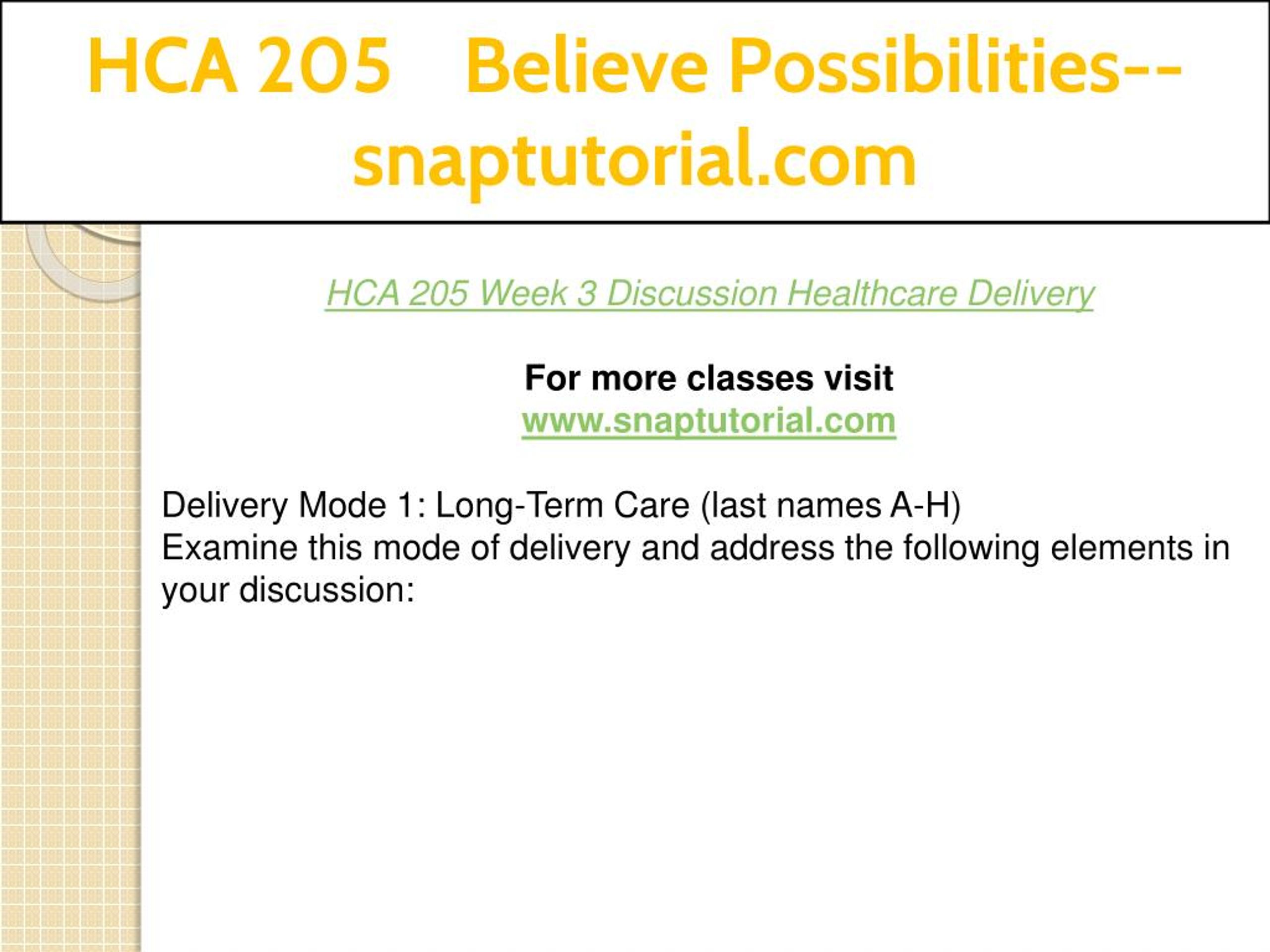 HCA 205 Believe Possibilities--snaptutorial.com

HCA 205 Week 3 Discussion Healthcare Delivery

For more classes visit
www.snaptutorial.com

Delivery Mode 1: Long-Term Care (last names A-H)
Examine this mode of delivery and address the following elements in your discussion: